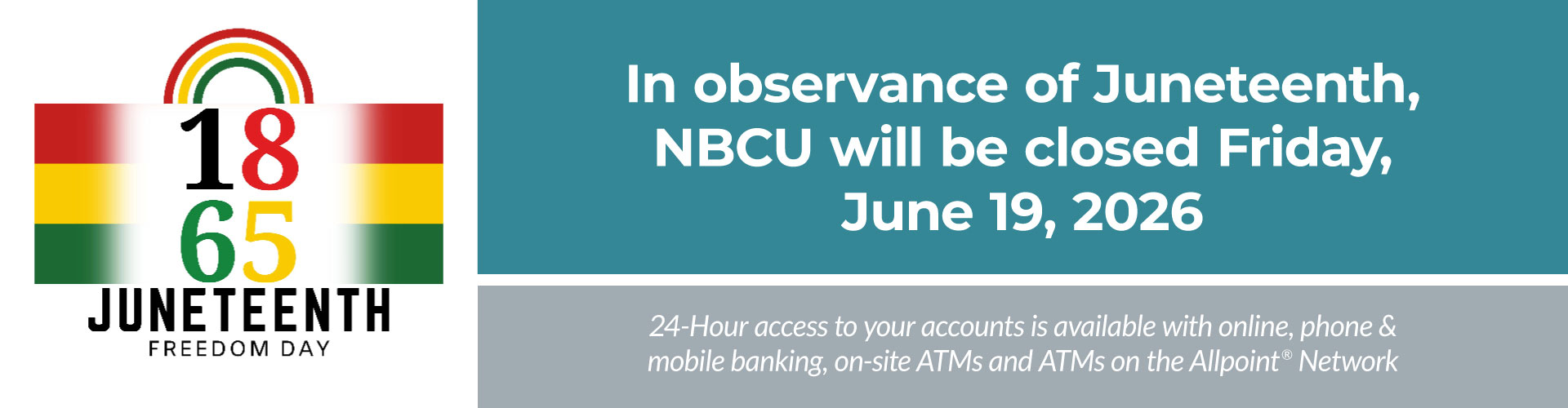 18
65
JUNETEENTH
FREEDOM DAY

In observance of Juneteenth, NBCU will be closed Friday, June 19, 2026

24-Hour access to your accounts is available with online, phone & mobile banking, on-site ATMs and ATMs on the Allpoint® Network